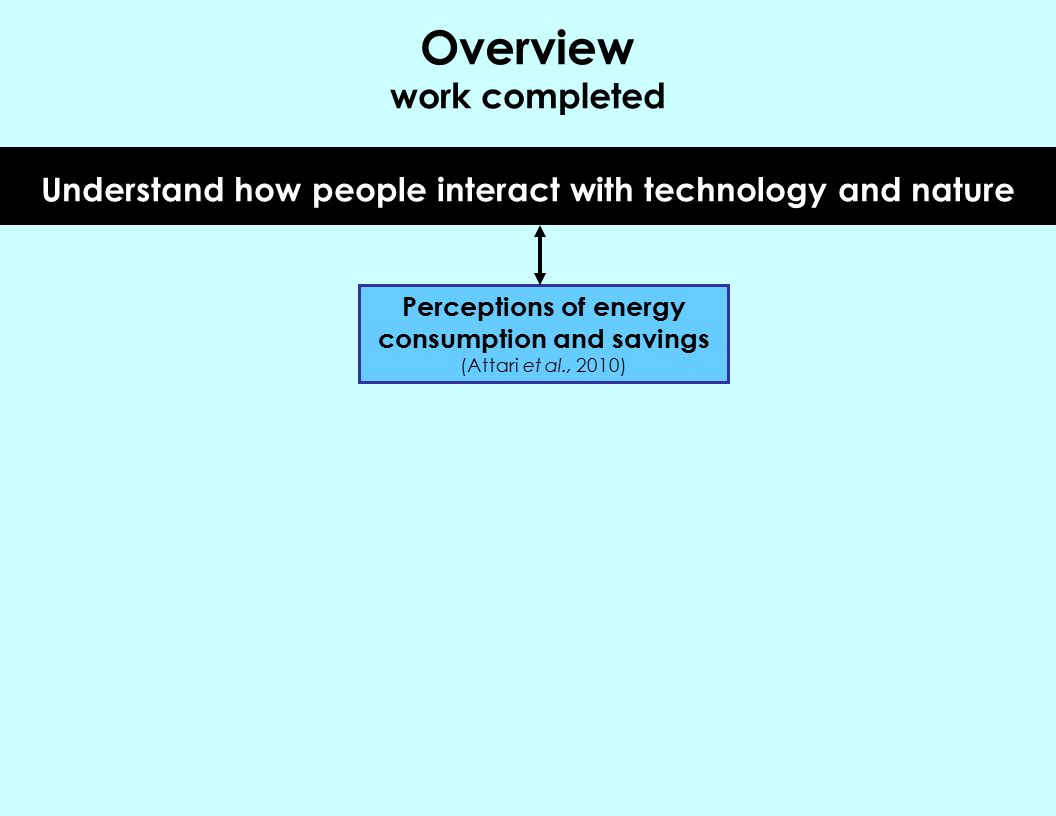 Overview
work completed

Understand how people interact with technology and nature

Perceptions of energy consumption and savings
(Attari et al., 2010)